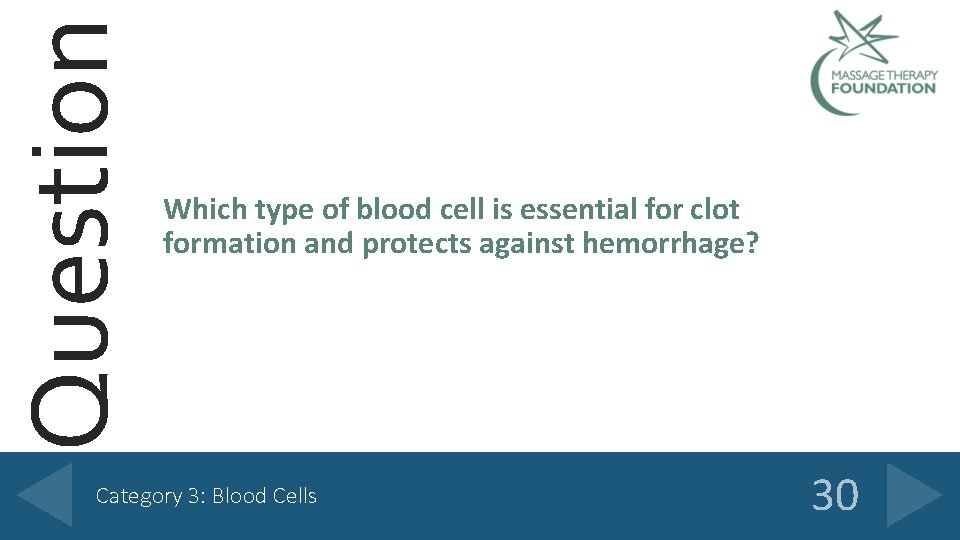 Question

MASSAGE THERAPY FOUNDATION

Which type of blood cell is essential for clot formation and protects against hemorrhage?

Category 3: Blood Cells

30